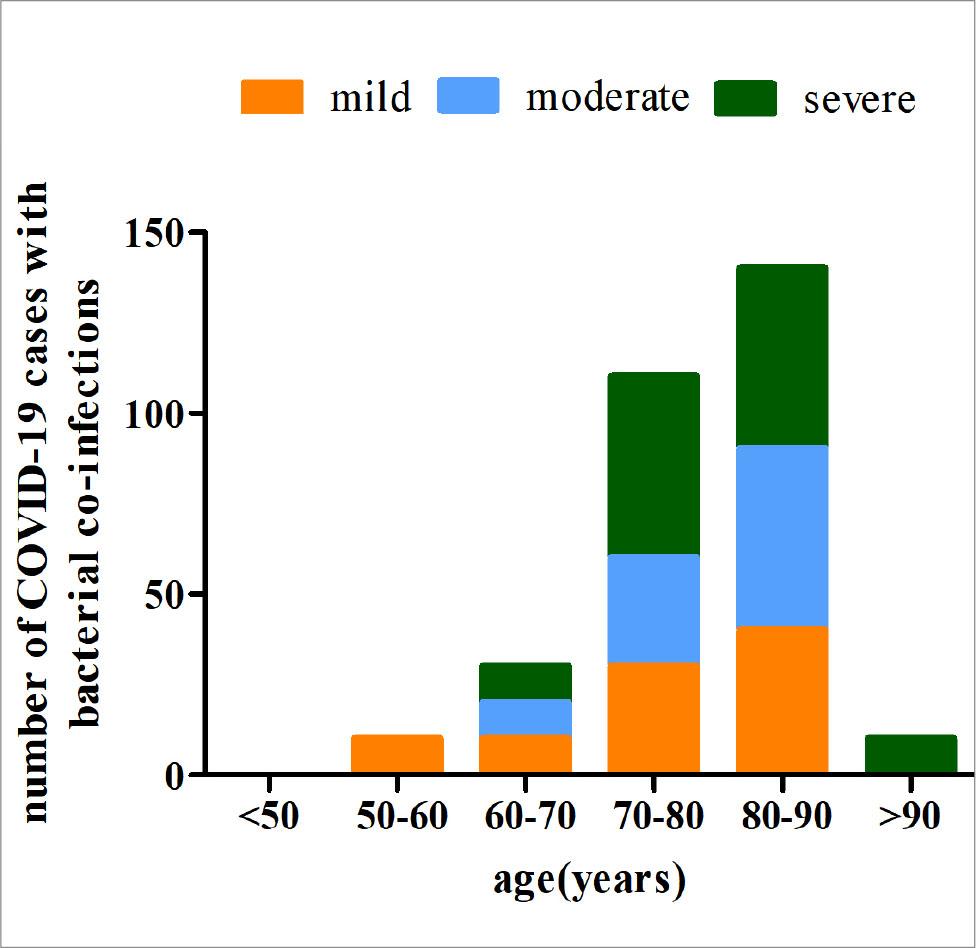 mild moderate severe

number of COVID-19 cases with bacterial co-infections

150
100
50
0

<50 50-60 60-70 70-80 80-90 >90

age(years)